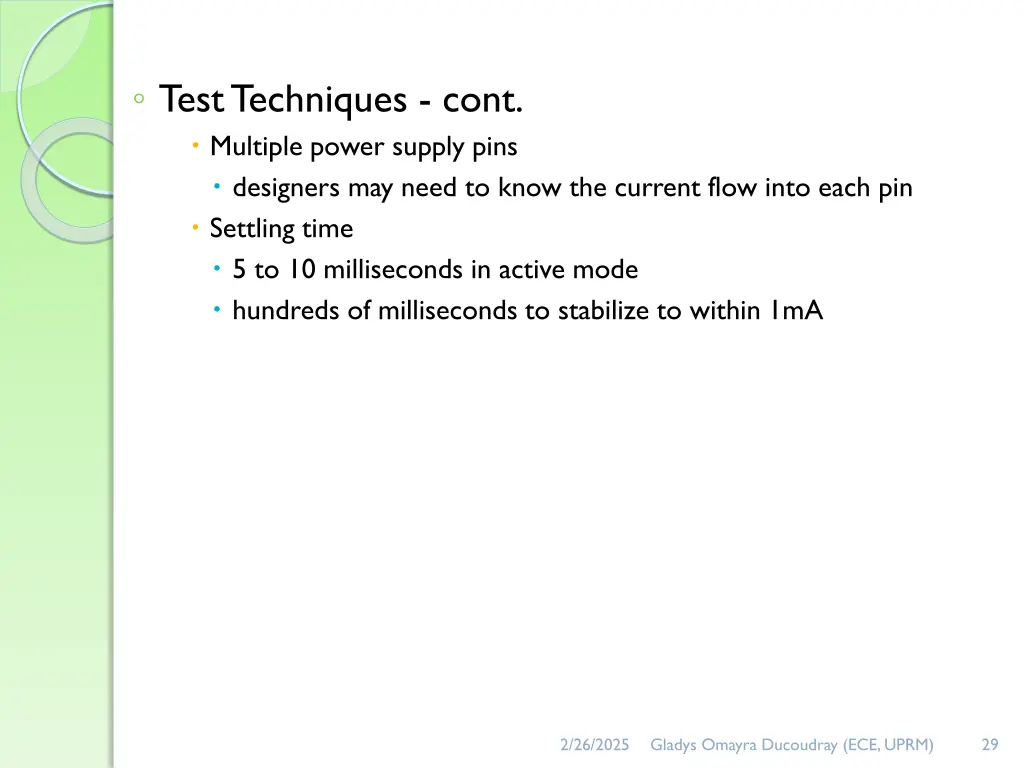 ◦ Test Techniques - cont.

• Multiple power supply pins

• designers may need to know the current flow into each pin

• Settling time

• 5 to 10 milliseconds in active mode

• hundreds of milliseconds to stabilize to within 1mA

2/26/2025 Gladys Omayra Ducoudray (ECE, UPRM) 29